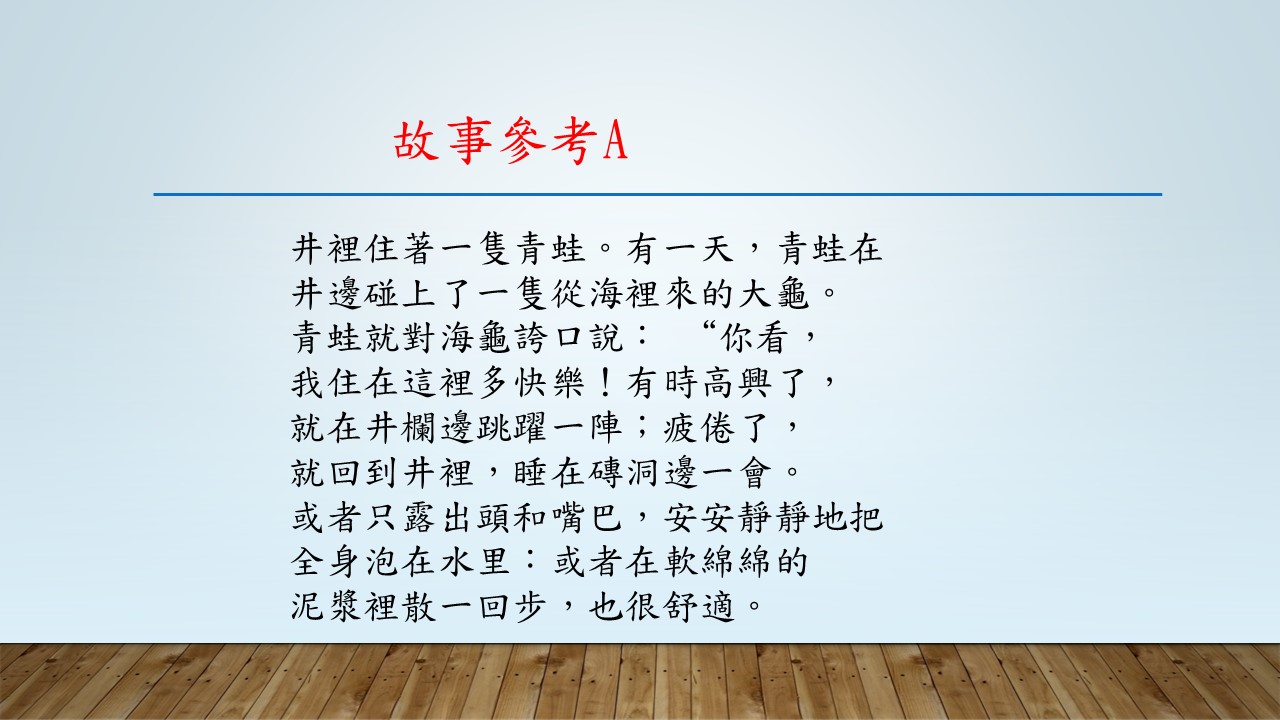 故事參考A

井裡住著一隻青蛙。有一天，青蛙在井邊碰上了一隻從海裡來的大龜。青蛙就對海龜誇口說：“你看，我住在這裡多快樂！有時高興了，就在井欄邊跳躍一陣；疲倦了，就回到井裡，睡在磚洞邊一會。或者只露出頭和嘴巴，安安靜靜地把全身泡在水里：或者在軟綿綿的泥漿裡散一回步，也很舒適。